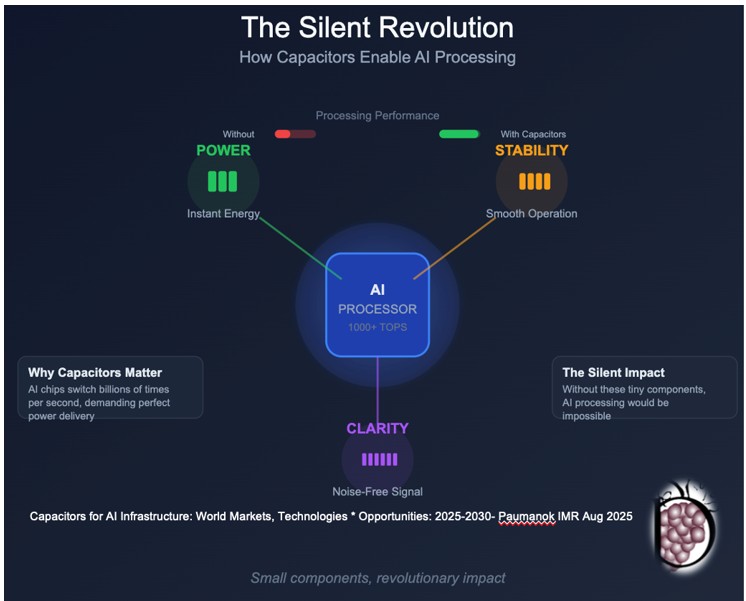 The Silent Revolution
How Capacitors Enable AI Processing

Processing Performance
Without
With Capacitors

POWER
Instant Energy

STABILITY
Smooth Operation

AI
PROCESSOR
1000+ TOPS

Why Capacitors Matter
AI chips switch billions of times per second, demanding perfect power delivery

The Silent Impact
Without these tiny components, AI processing would be impossible

CLARITY
Noise-Free Signal

Capacitors for AI Infrastructure: World Markets, Technologies * Opportunities: 2025-2030- Paumanok IMR Aug 2025

Small components, revolutionary impact